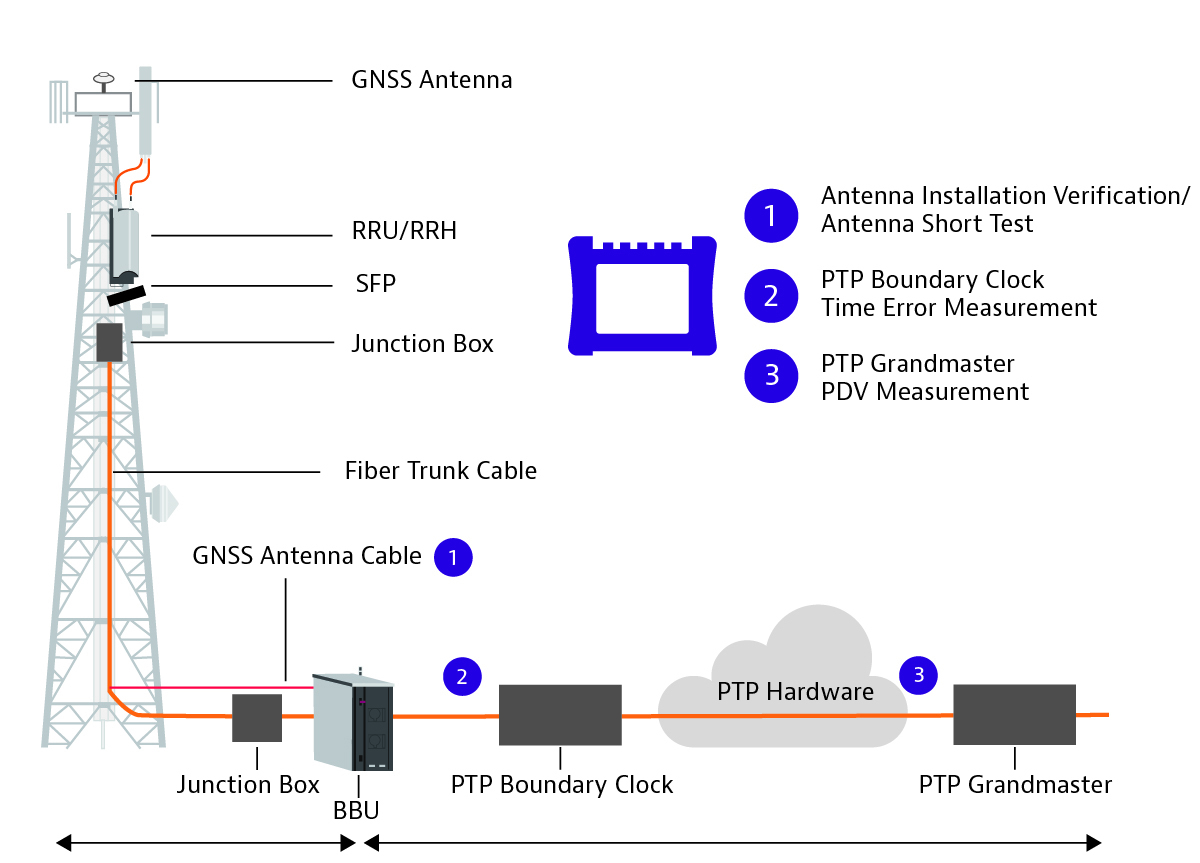 GNSS Antenna

RRU/RRH

SFP

Junction Box

Fiber Trunk Cable

1 Antenna Installation Verification/ Antenna Short Test

2 PTP Boundary Clock Time Error Measurement

3 PTP Grandmaster PDV Measurement

GNSS Antenna Cable 1

2

PTP Hardware

3

Junction Box

BBU

PTP Boundary Clock

PTP Grandmaster